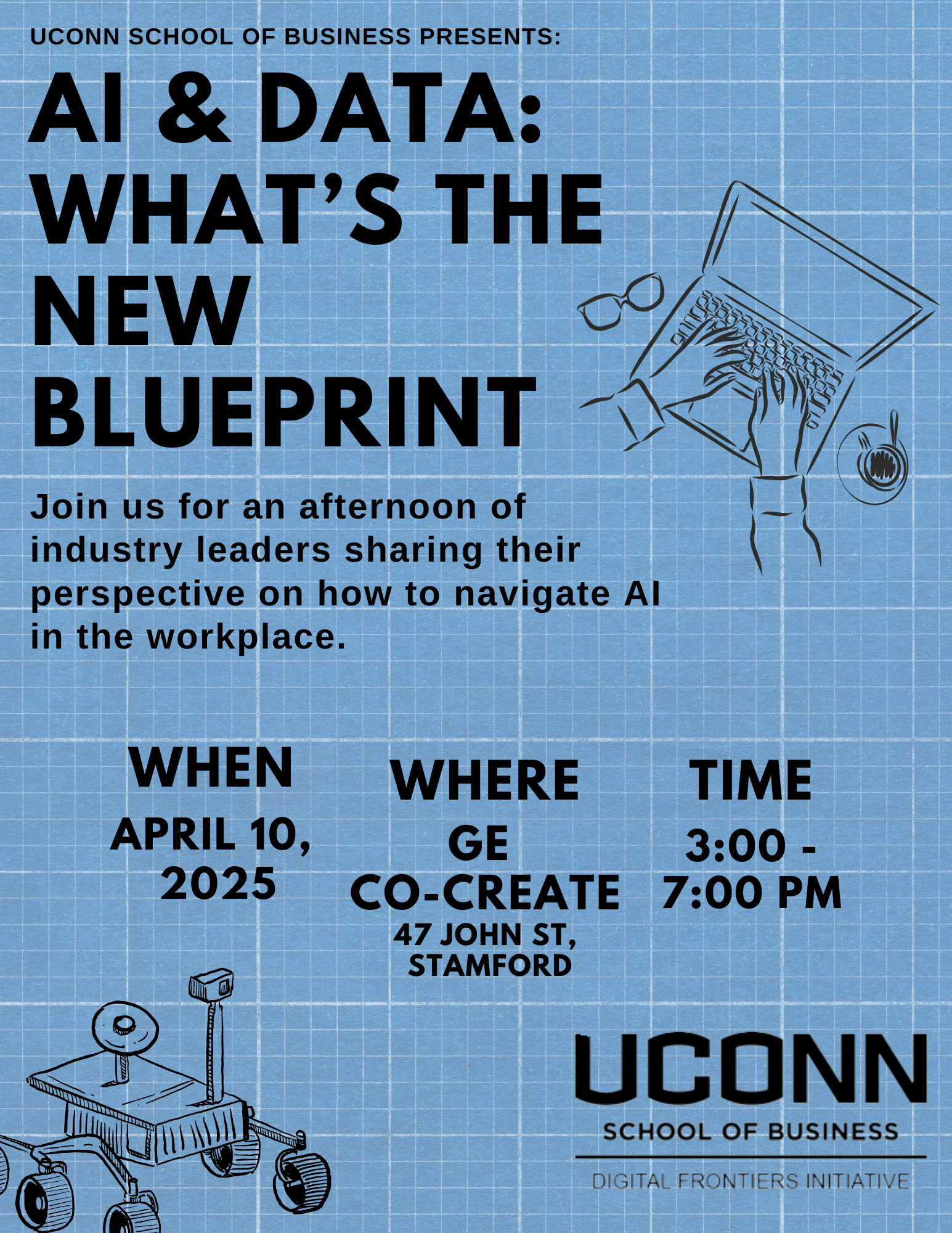 UCONN SCHOOL OF BUSINESS PRESENTS:

AI & DATA: WHAT'S THE NEW BLUEPRINT

Join us for an afternoon of industry leaders sharing their perspective on how to navigate AI in the workplace.

WHEN
APRIL 10, 2025

WHERE
GE CO-CREATE
47 JOHN ST, STAMFORD

TIME
3:00 - 7:00 PM

UCONN
SCHOOL OF BUSINESS
DIGITAL FRONTIERS INITIATIVE